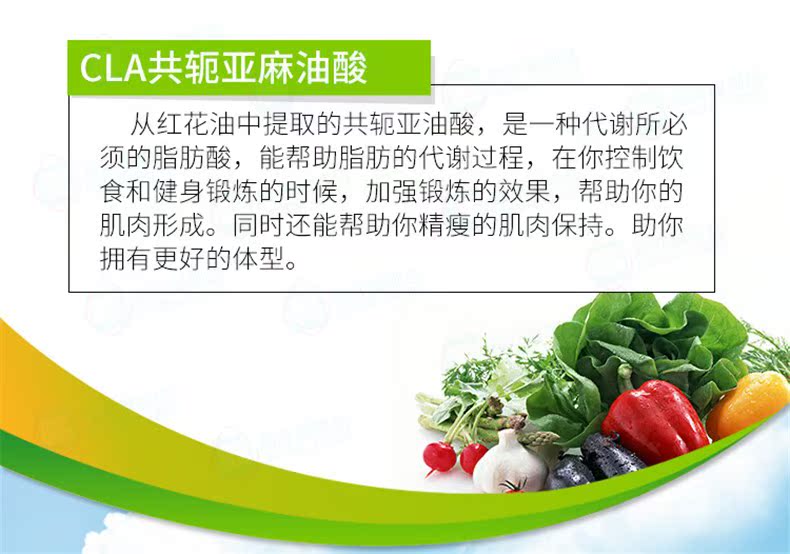 CLA共轭亚麻油酸

从红花油中提取的共轭亚油酸，是一种代谢所必须的脂肪酸，能帮助脂肪的代谢过程，在你控制饮食和健身锻炼的时候，加强锻炼的效果，帮助你的肌肉形成。同时还能帮助你精瘦的肌肉保持。助你拥有更好的体型。